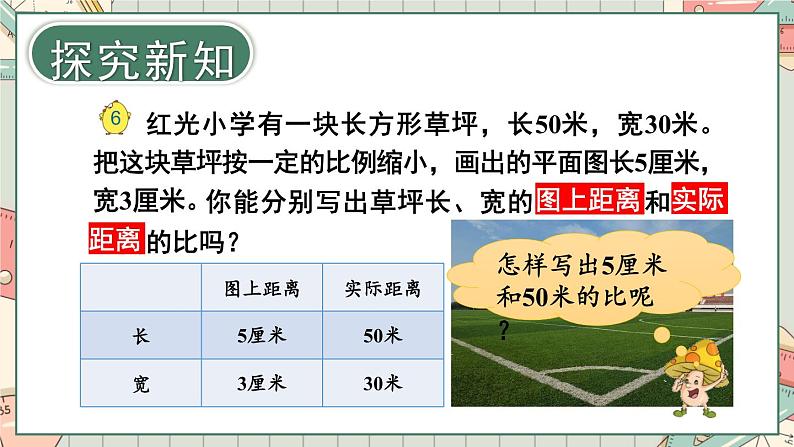 探究新知

6 红光小学有一块长方形草坪，长50米，宽30米。把这块草坪按一定的比例缩小，画出的平面图长5厘米，宽3厘米。你能分别写出草坪长、宽的图上距离和实际距离的比吗？

|  | 图上距离 | 实际距离 |
|---|---|---|
| 长 | 5厘米 | 50米 |
| 宽 | 3厘米 | 30米 |

怎样写出5厘米和50米的比呢？